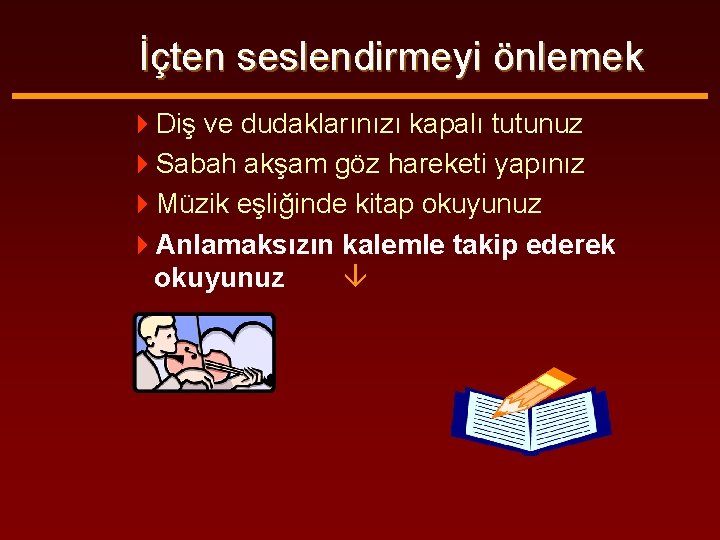 İçten seslendirmeyi önlemek

Diş ve dudaklarınızı kapalı tutunuz

Sabah akşam göz hareketi yapınız

Müzik eşliğinde kitap okuyunuz

Anlamaksızın kalemle takip ederek okuyunuz ↓